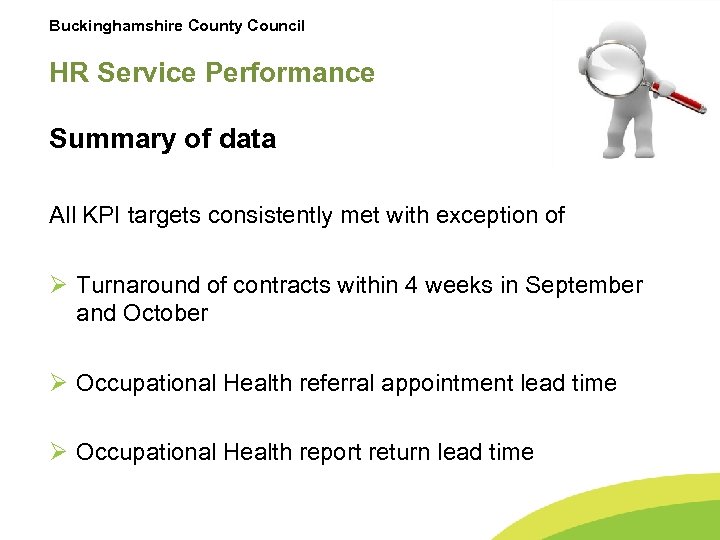 Buckinghamshire County Council

HR Service Performance

Summary of data

All KPI targets consistently met with exception of

➢ Turnaround of contracts within 4 weeks in September and October

➢ Occupational Health referral appointment lead time

➢ Occupational Health report return lead time